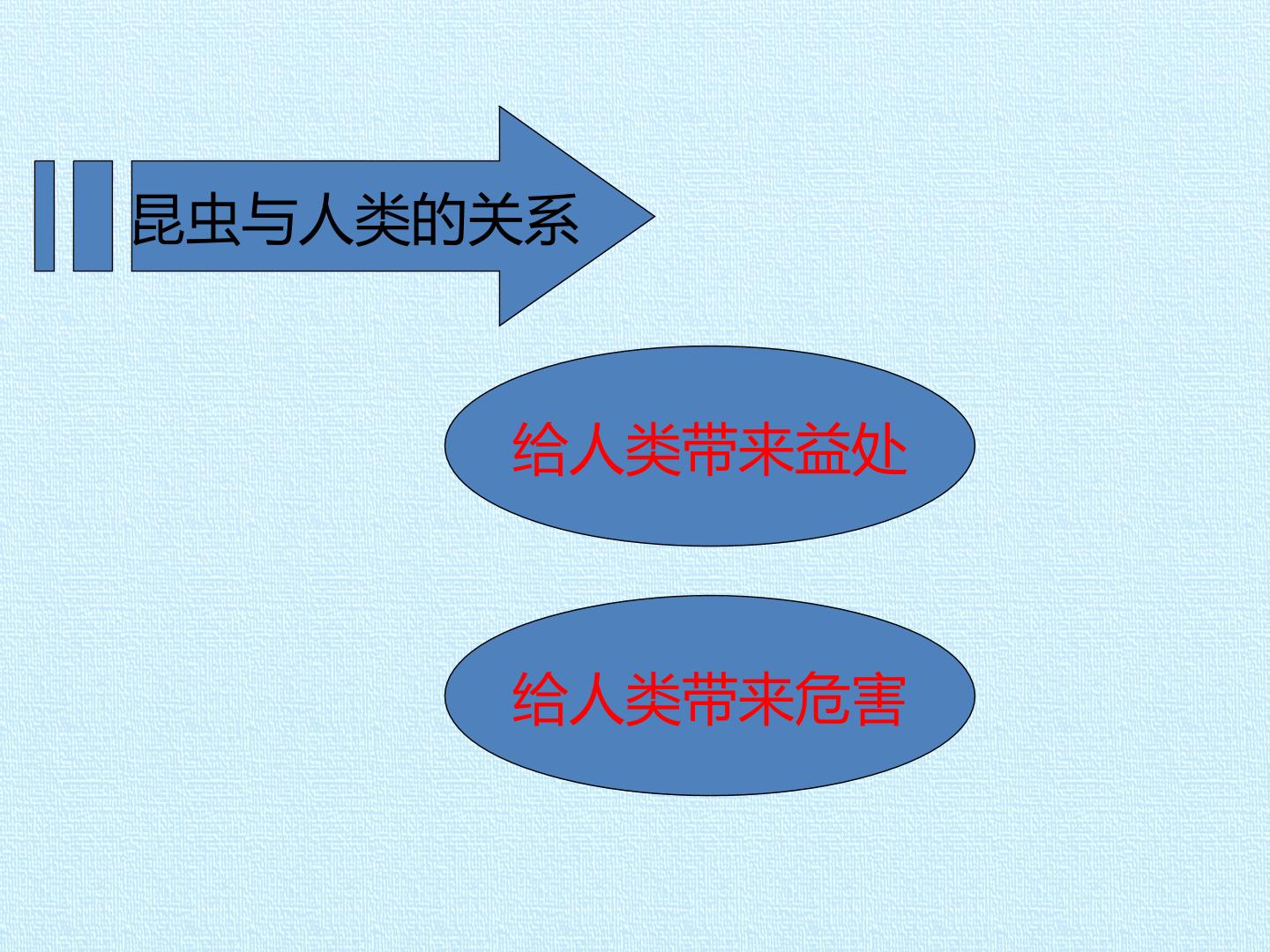 昆虫与人类的关系

给人类带来益处

给人类带来危害